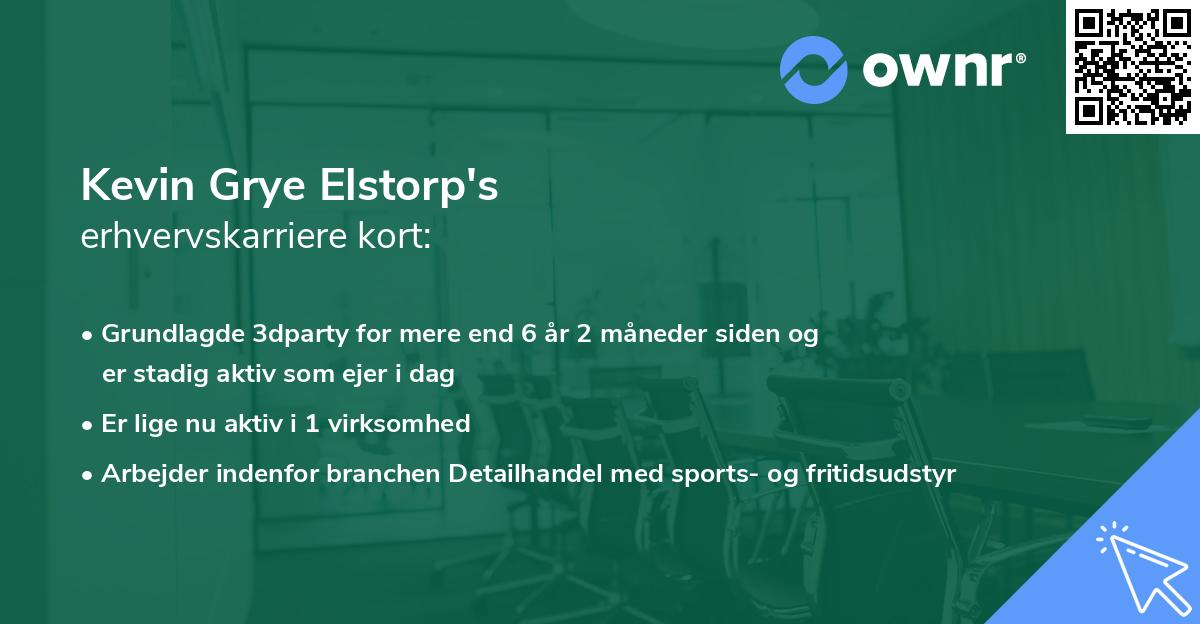 ownr®

Kevin Grye Elstorp's
erhvervskarriere kort:

• Grundlagde 3dparty for mere end 6 år 2 måneder siden og er stadig aktiv som ejer i dag
• Er lige nu aktiv i 1 virksomhed
• Arbejder indenfor branchen Detailhandel med sports- og fritidsudstyr